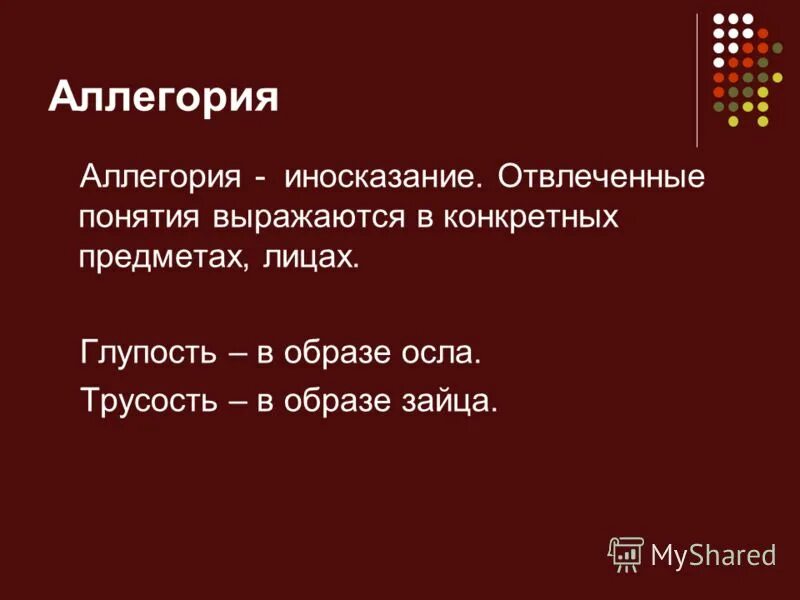 Аллегория

Аллегория - иносказание. Отвлеченные понятия выражаются в конкретных предметах, лицах.

Глупость – в образе осла.

Трусость – в образе зайца.

MyShared